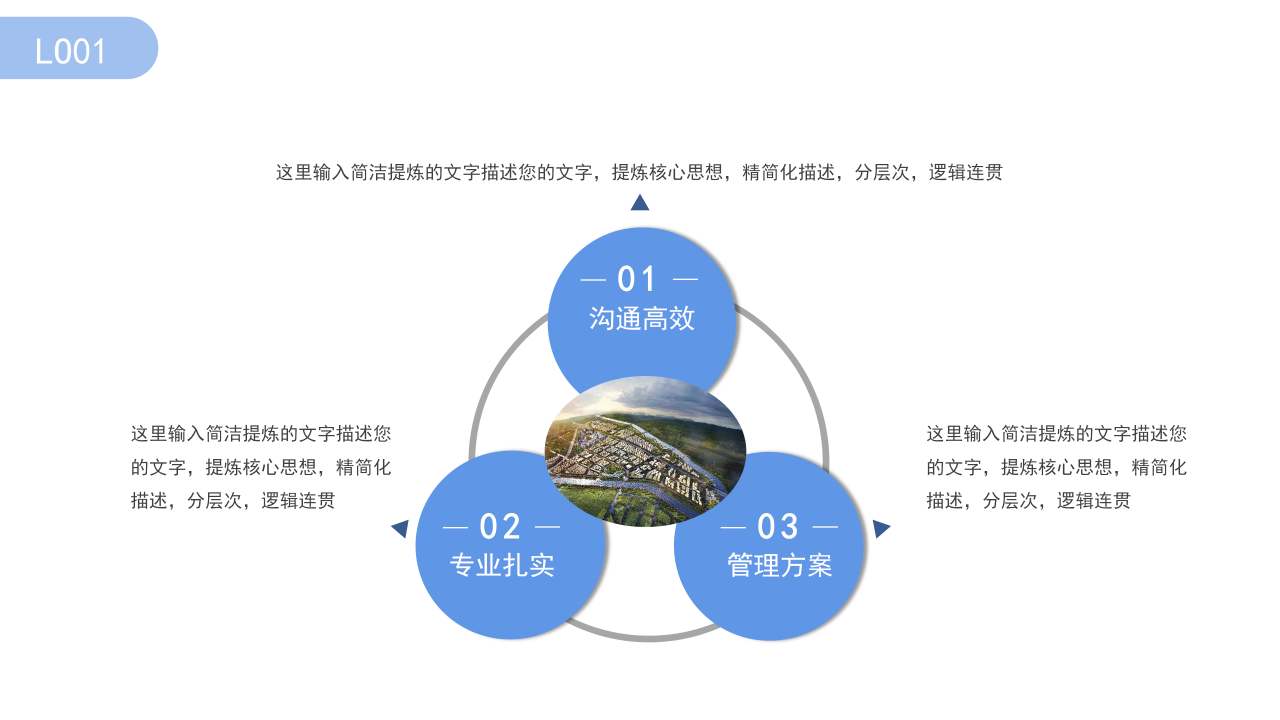 L001

这里输入简洁提炼的文字描述您的文字，提炼核心思想，精简化描述，分层次，逻辑连贯

— 01 —
沟通高效

这里输入简洁提炼的文字描述您的文字，提炼核心思想，精简化描述，分层次，逻辑连贯

— 02 —
专业扎实

— 03 —
管理方案

这里输入简洁提炼的文字描述您的文字，提炼核心思想，精简化描述，分层次，逻辑连贯